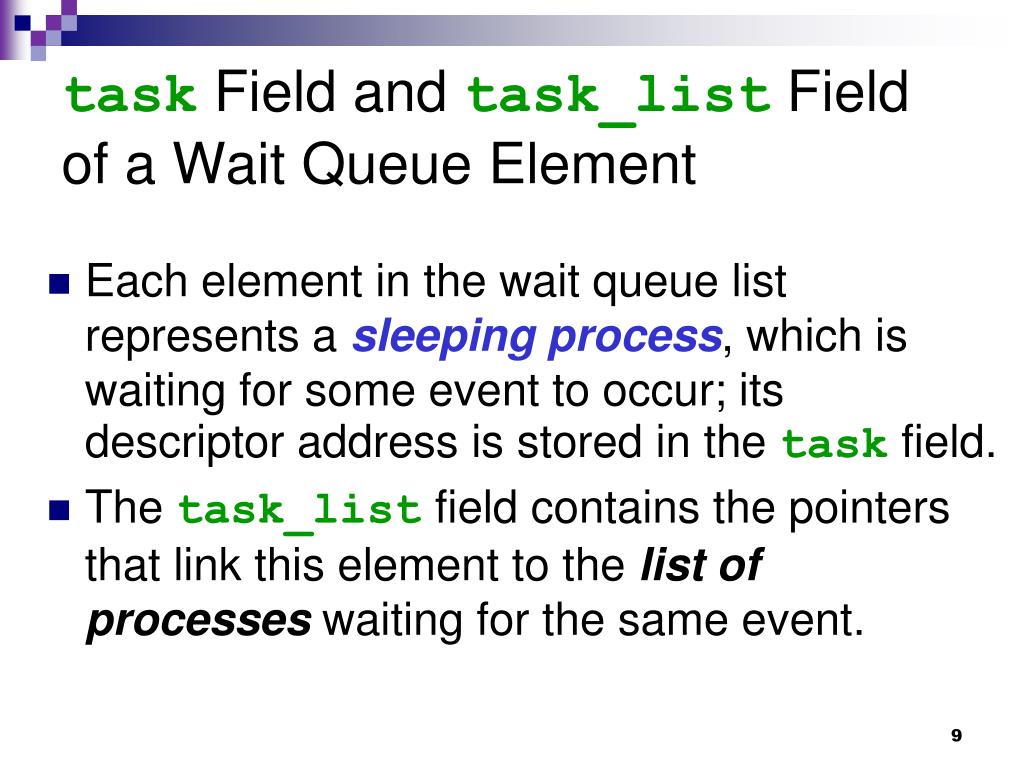 task Field and task_list Field of a Wait Queue Element

Each element in the wait queue list represents a sleeping process, which is waiting for some event to occur; its descriptor address is stored in the task field.

The task_list field contains the pointers that link this element to the list of processes waiting for the same event.

9